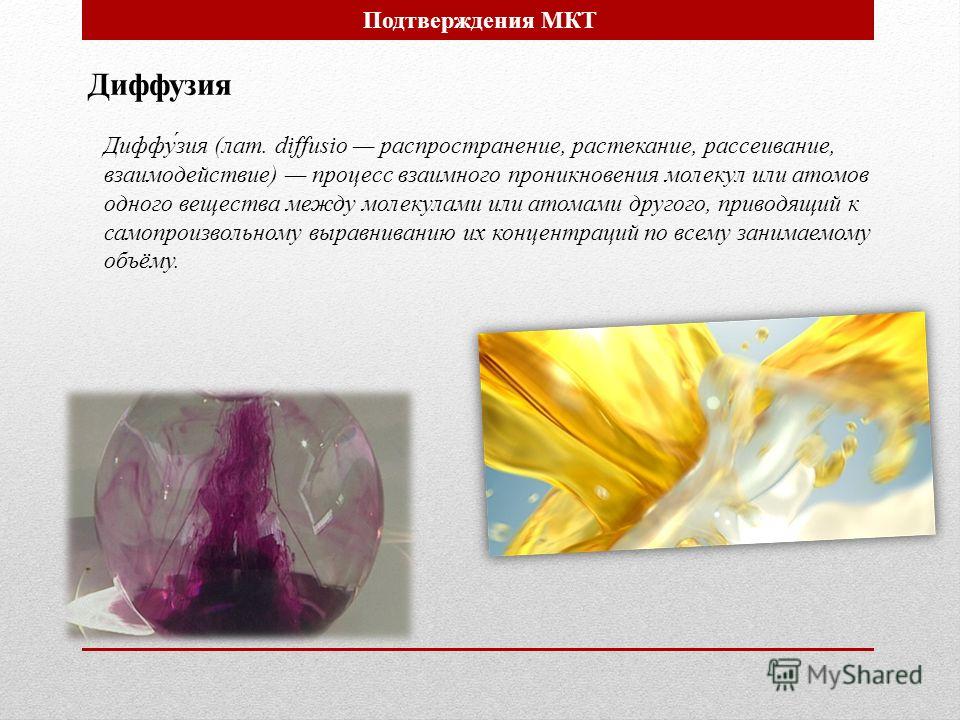 Подтверждения МКТ

Диффузия

Диффу́зия (лат. diffusio — распространение, растекание, рассеивание, взаимодействие) — процесс взаимного проникновения молекул или атомов одного вещества между молекулами или атомами другого, приводящий к самопроизвольному выравниванию их концентраций по всему занимаемому объёму.

MyShared